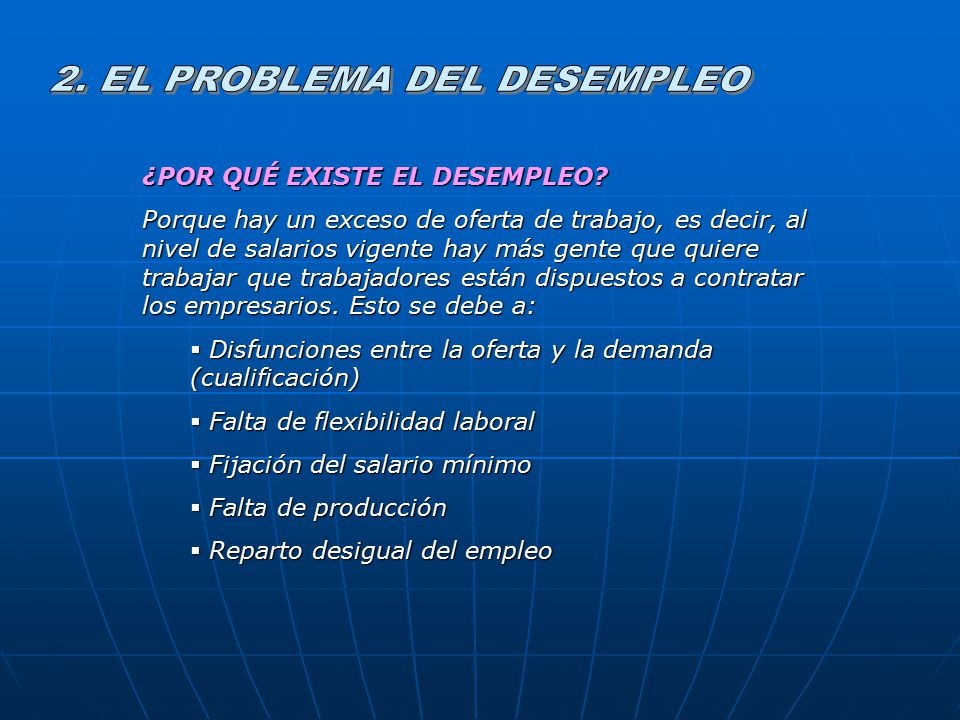 2. EL PROBLEMA DEL DESEMPLEO

¿POR QUÉ EXISTE EL DESEMPLEO?

Porque hay un exceso de oferta de trabajo, es decir, al nivel de salarios vigente hay más gente que quiere trabajar que trabajadores están dispuestos a contratar los empresarios. Esto se debe a:

▪ Disfunciones entre la oferta y la demanda (cualificación)

▪ Falta de flexibilidad laboral

▪ Fijación del salario mínimo

▪ Falta de producción

▪ Reparto desigual del empleo